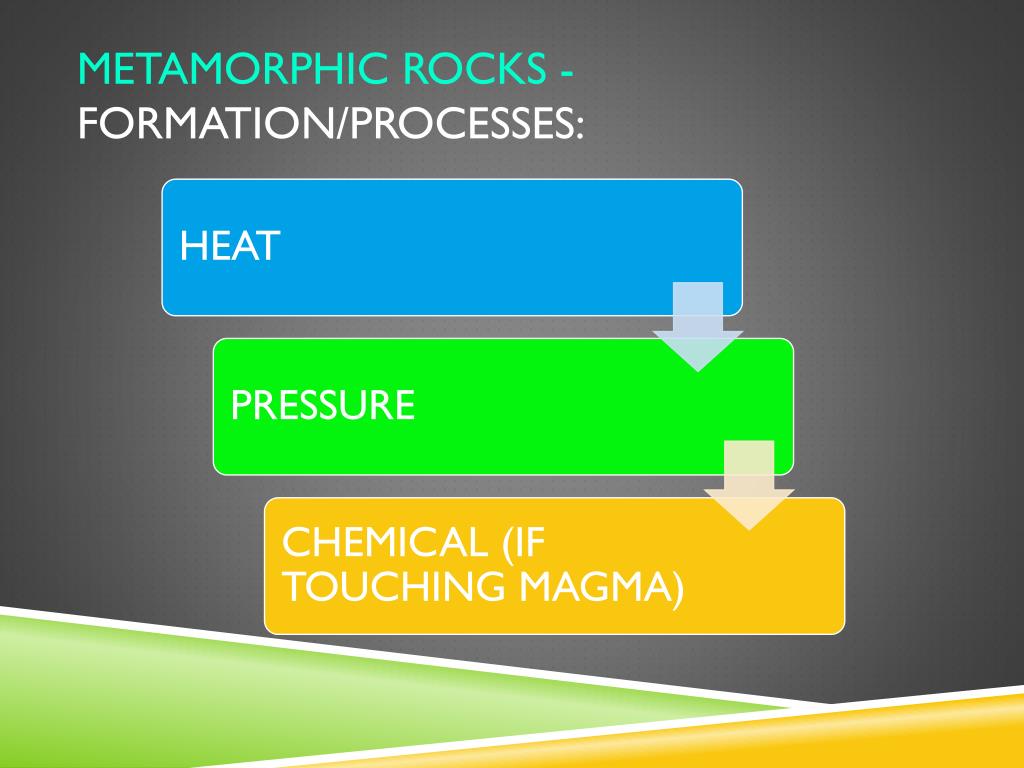 METAMORPHIC ROCKS - FORMATION/PROCESSES:

HEAT

PRESSURE

CHEMICAL (IF TOUCHING MAGMA)